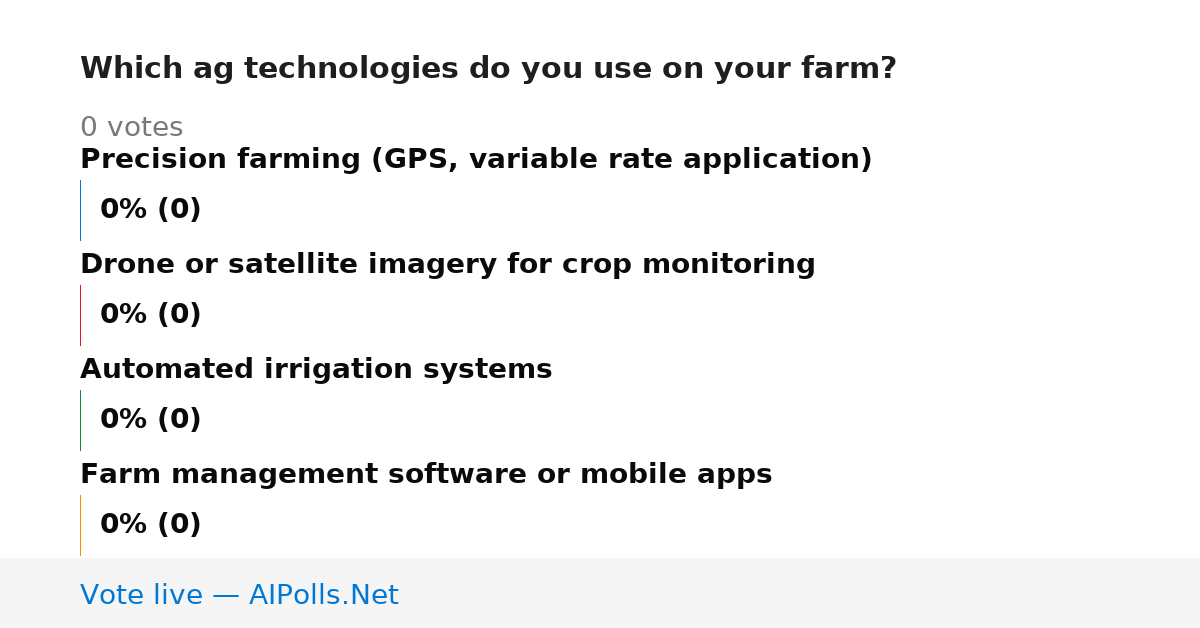 Which ag technologies do you use on your farm?

0 votes

Precision farming (GPS, variable rate application)

0% (0)

Drone or satellite imagery for crop monitoring

0% (0)

Automated irrigation systems

0% (0)

Farm management software or mobile apps

0% (0)

Vote live — AIPolls.Net